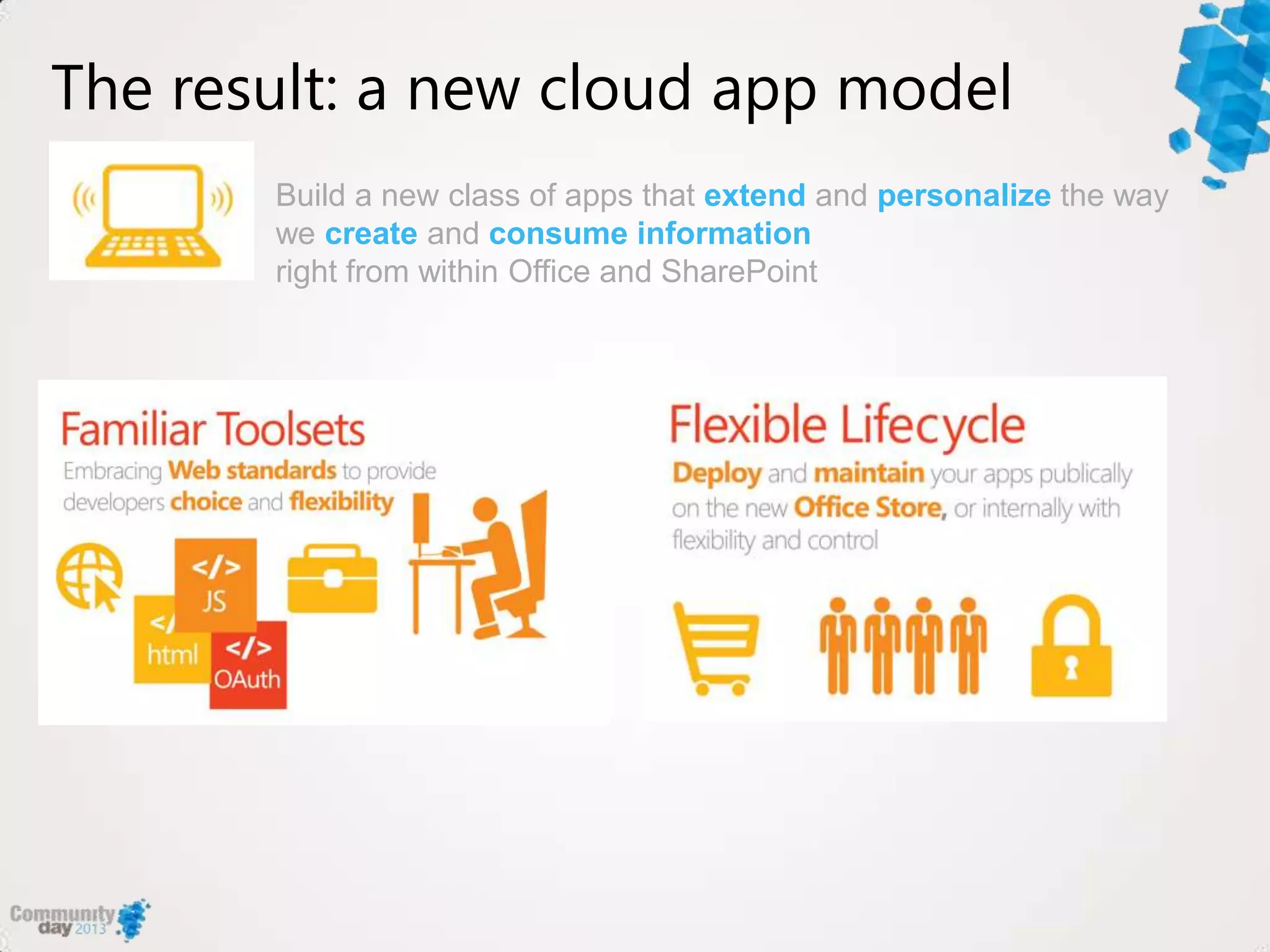 The result: a new cloud app model

Build a new class of apps that extend and personalize the way we create and consume information
right from within Office and SharePoint

Familiar Toolsets
Embracing Web standards to provide developers choice and flexibility

</>
JS
</
html
</>
OAuth

Flexible Lifecycle
Deploy and maintain your apps publically on the new Office Store, or internally with flexibility and control

Community day 2013